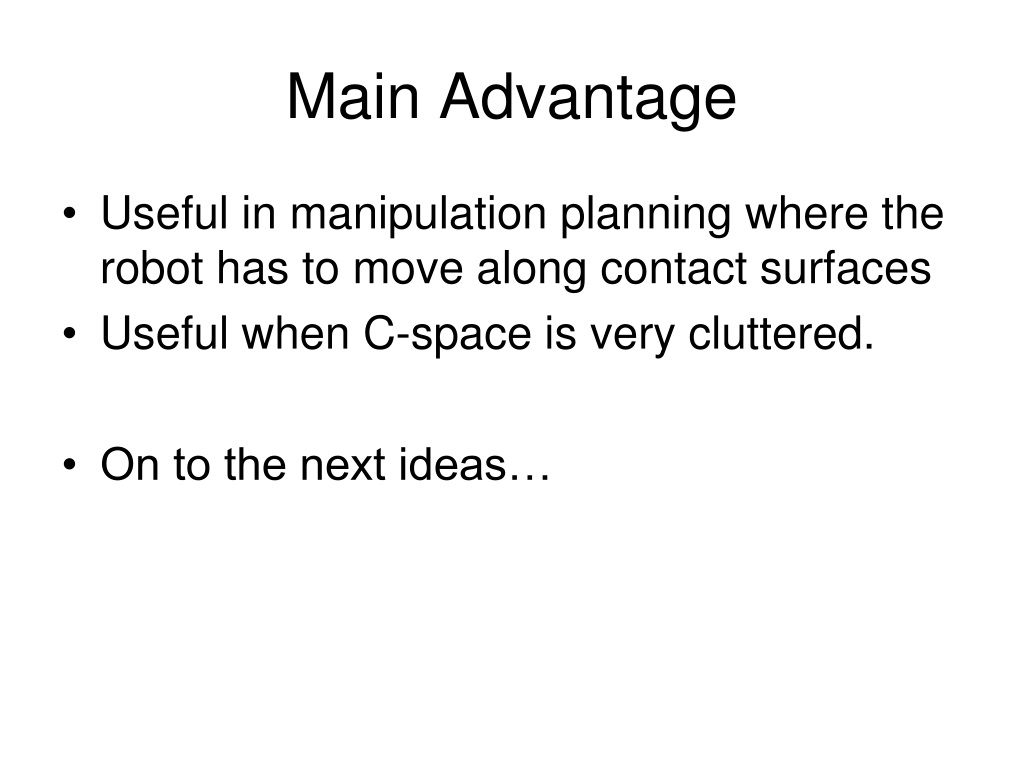 Main Advantage

• Useful in manipulation planning where the robot has to move along contact surfaces
• Useful when C-space is very cluttered.

• On to the next ideas…